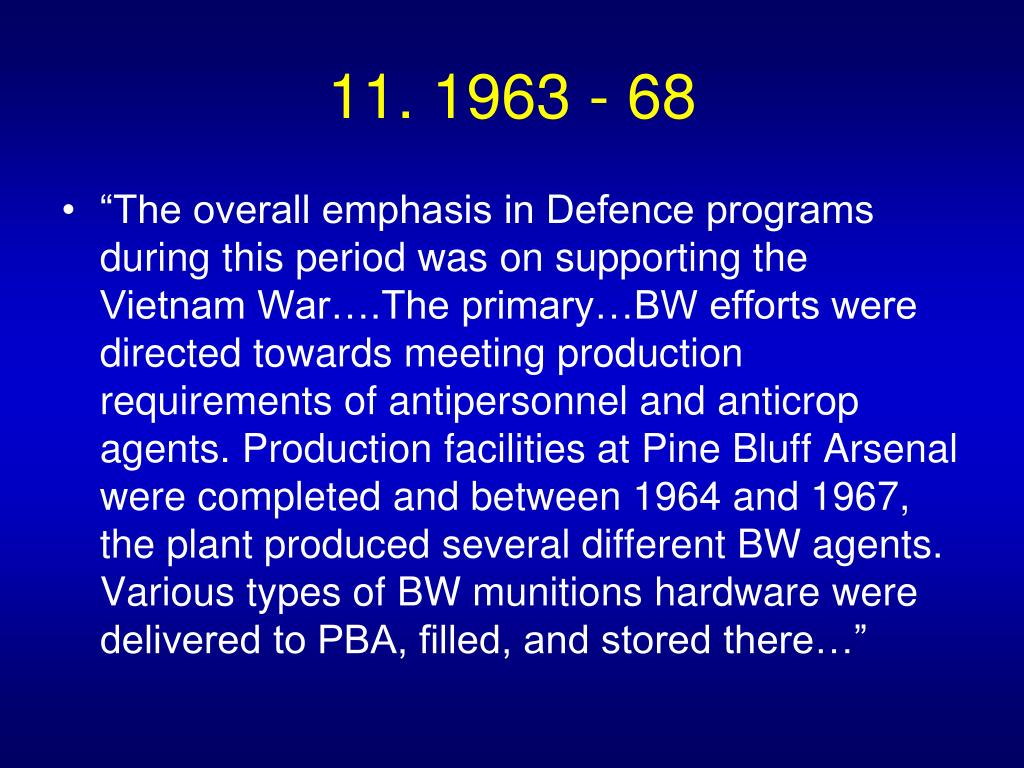 11. 1963 - 68

• “The overall emphasis in Defence programs during this period was on supporting the Vietnam War….The primary…BW efforts were directed towards meeting production requirements of antipersonnel and anticrop agents. Production facilities at Pine Bluff Arsenal were completed and between 1964 and 1967, the plant produced several different BW agents. Various types of BW munitions hardware were delivered to PBA, filled, and stored there…”